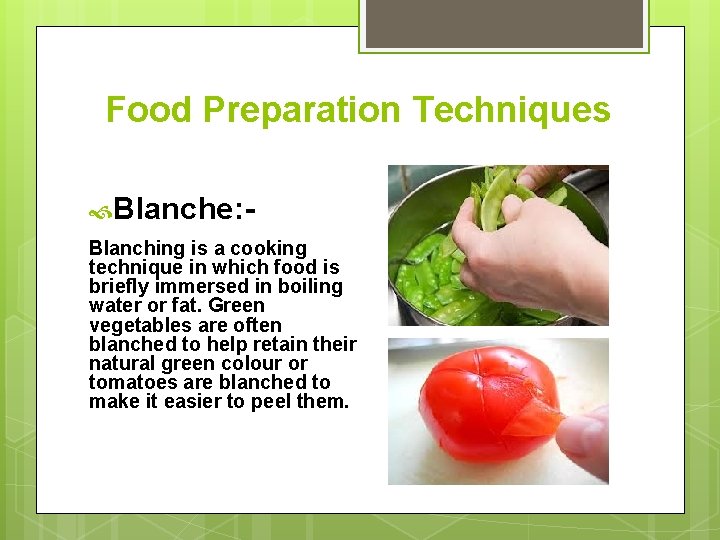 Food Preparation Techniques

Blanche:-

Blanching is a cooking technique in which food is briefly immersed in boiling water or fat. Green vegetables are often blanched to help retain their natural green colour or tomatoes are blanched to make it easier to peel them.